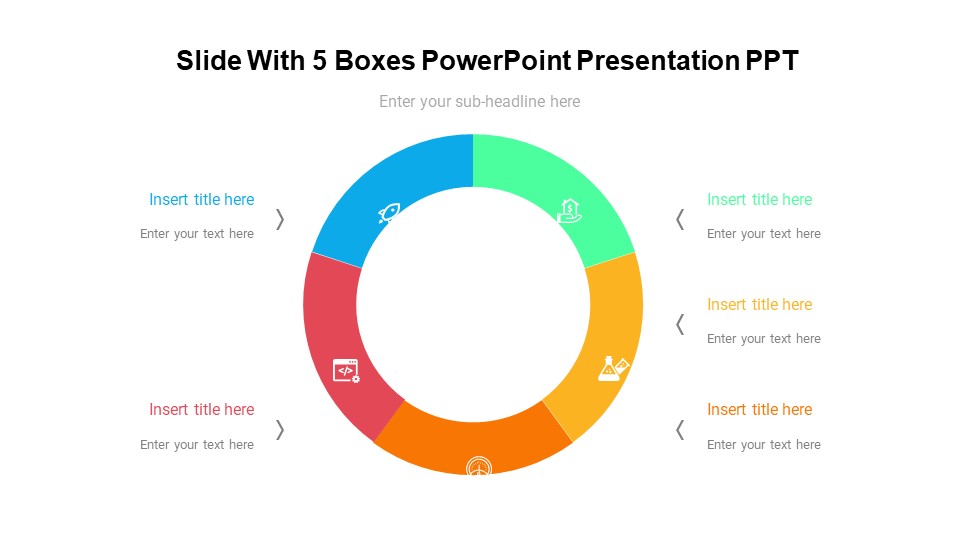 Slide With 5 Boxes PowerPoint Presentation PPT

Enter your sub-headline here

Insert title here

Enter your text here

Insert title here

Enter your text here

Insert title here

Enter your text here

Insert title here

Enter your text here

Insert title here

Enter your text here